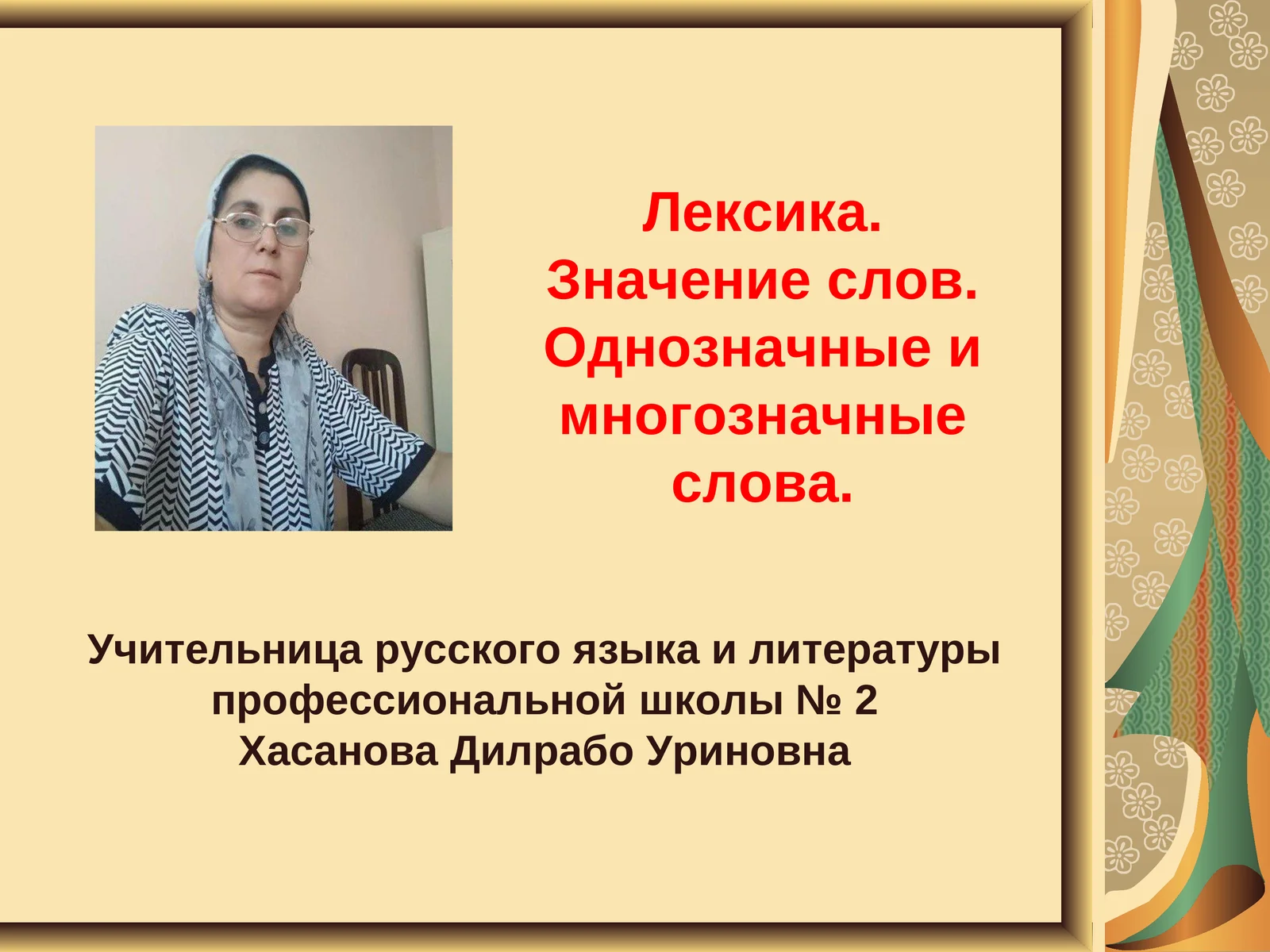 Лексика.
Значение слов.
Однозначные и многозначные слова.

Учительница русского языка и литературы
профессиональной школы № 2
Хасанова Дилрабо Уриновна